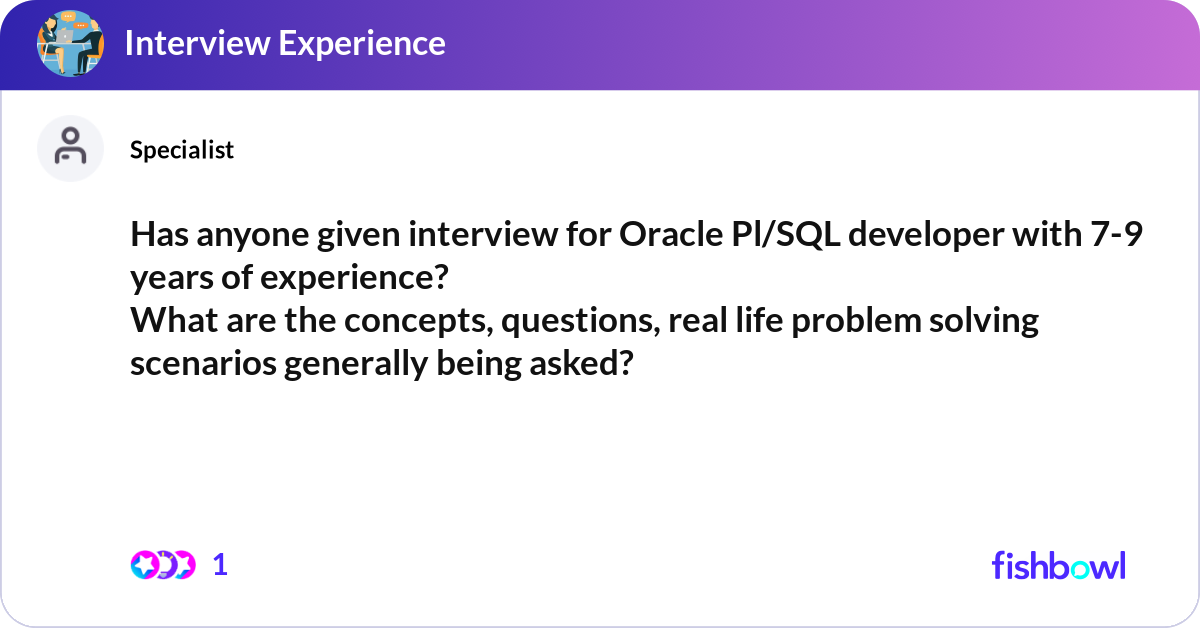 Interview Experience

Specialist

Has anyone given interview for Oracle Pl/SQL developer with 7-9 years of experience?
What are the concepts, questions, real life problem solving scenarios generally being asked?

1

fishbowl